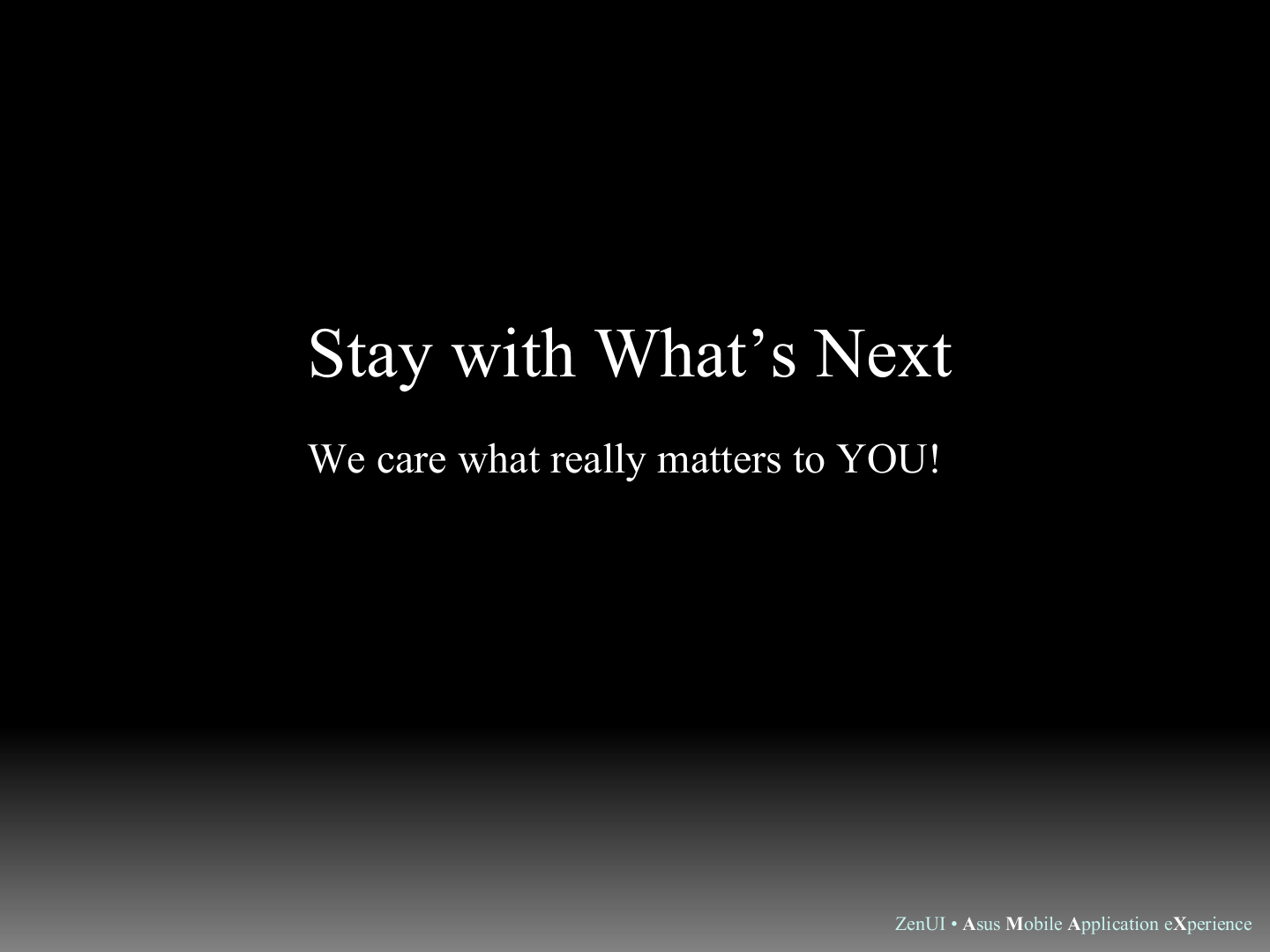 Stay with What’s Next

We care what really matters to YOU!

ZenUI • Asus Mobile Application eXperience